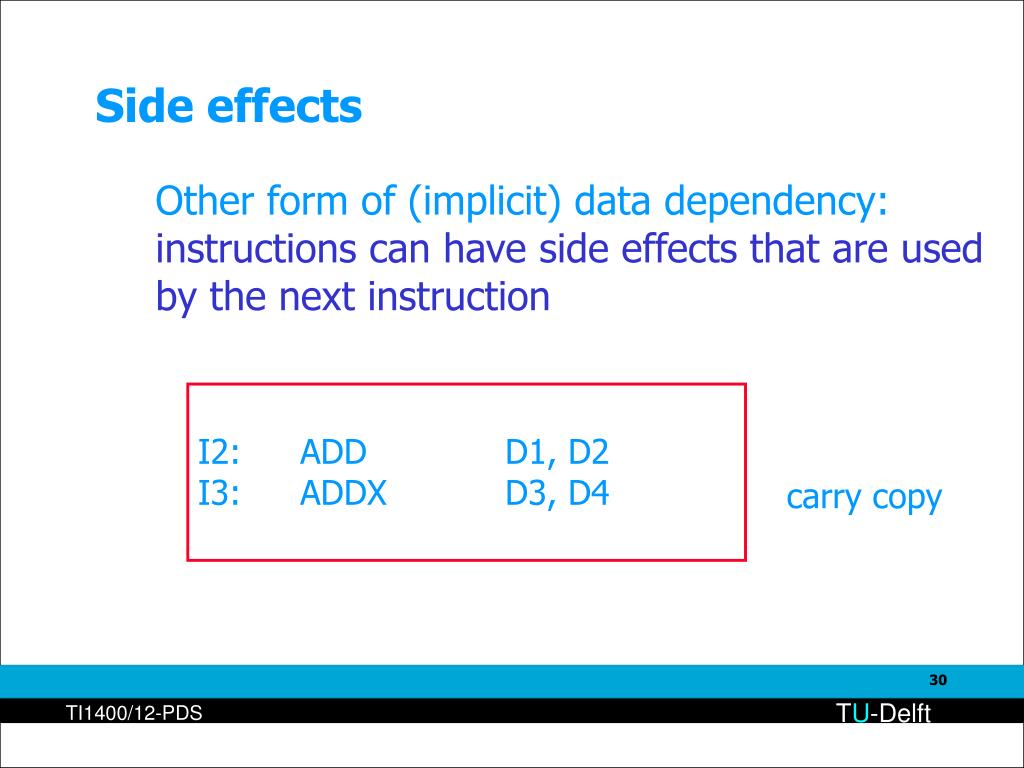 Side effects

Other form of (implicit) data dependency: instructions can have side effects that are used by the next instruction

I2: ADD D1, D2
I3: ADDX D3, D4

carry copy

30

TI1400/12-PDS

TU-Delft